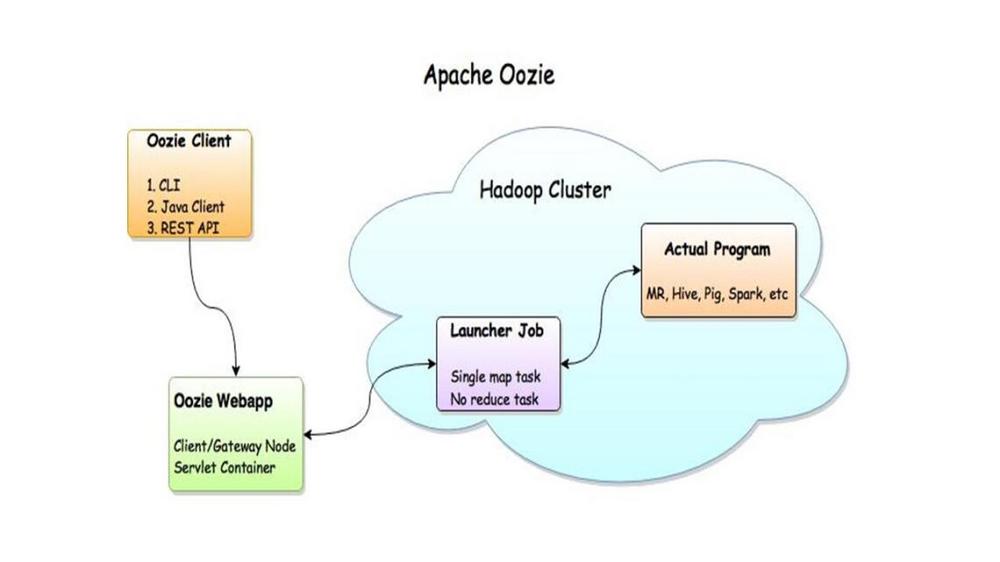 Apache Oozie

Oozie Client

1. CLI
2. Java Client
3. REST API

Hadoop Cluster

Actual Program

MR, Hive, Pig, Spark, etc

Launcher Job

Single map task
No reduce task

Oozie Webapp

Client/Gateway Node
Servlet Container